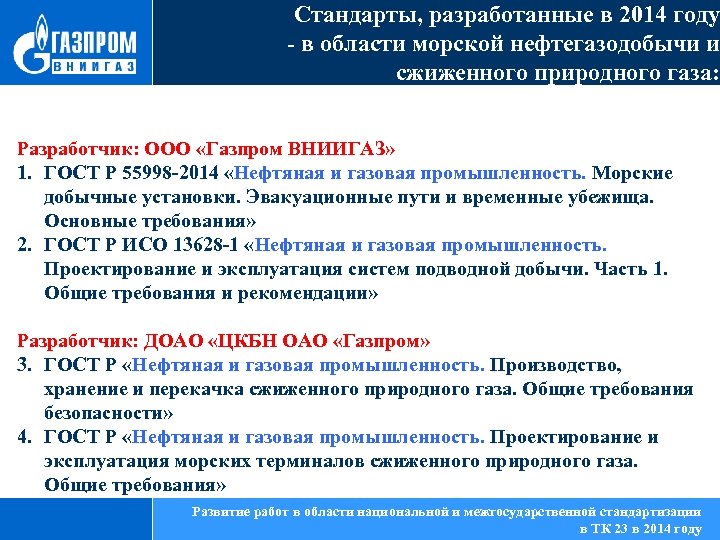 ГАЗПРОМ ВНИИГАЗ

Стандарты, разработанные в 2014 году - в области морской нефтегазодобычи и сжиженного природного газа:

Разработчик: ООО «Газпром ВНИИГАЗ»
1. ГОСТ Р 55998-2014 «Нефтяная и газовая промышленность. Морские добычные установки. Эвакуационные пути и временные убежища. Основные требования»
2. ГОСТ Р ИСО 13628-1 «Нефтяная и газовая промышленность. Проектирование и эксплуатация систем подводной добычи. Часть 1. Общие требования и рекомендации»

Разработчик: ДОАО «ЦКБН ОАО «Газпром»
3. ГОСТ Р «Нефтяная и газовая промышленность. Производство, хранение и перекачка сжиженного природного газа. Общие требования безопасности»
4. ГОСТ Р «Нефтяная и газовая промышленность. Проектирование и эксплуатация морских терминалов сжиженного природного газа. Общие требования»

Развитие работ в области национальной и межгосударственной стандартизации в ТК 23 в 2014 году